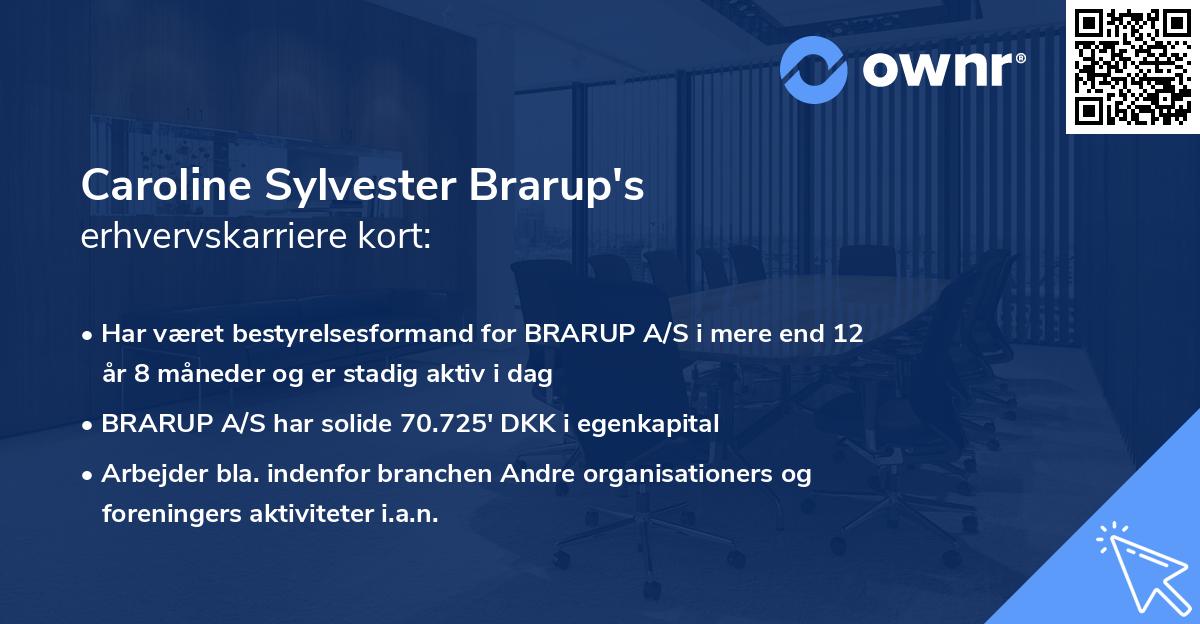 ownr®

Caroline Sylvester Brarup's
erhvervskarriere kort:

• Har været bestyrelsesformand for BRARUP A/S i mere end 12 år 8 måneder og er stadig aktiv i dag
• BRARUP A/S har solide 70.725' DKK i egenkapital
• Arbejder bla. indenfor branchen Andre organisationers og foreningers aktiviteter i.a.n.